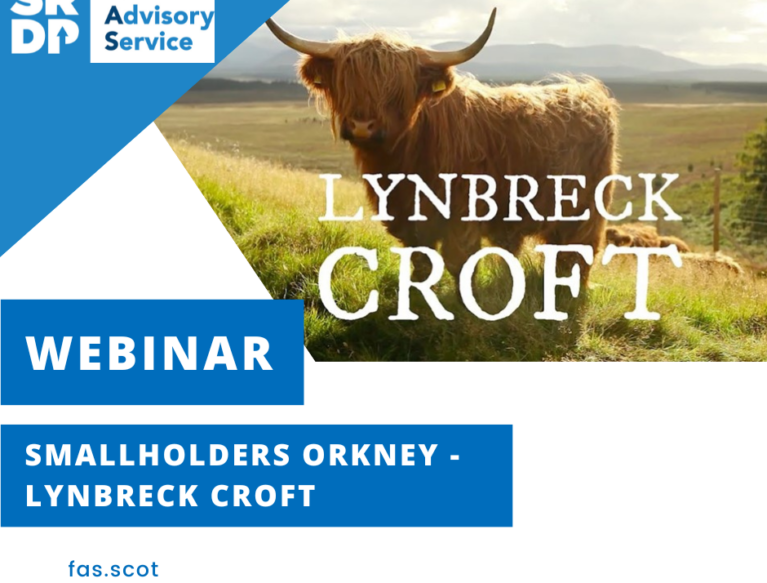 SRDP Advisory Service

LYNBRECK CROFT

WEBINAR

SMALLHOLDERS ORKNEY - LYNBRECK CROFT

fas.scot